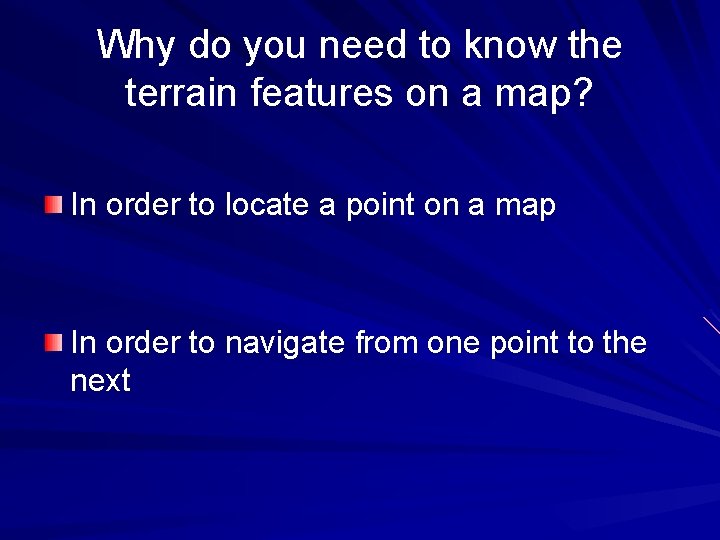 Why do you need to know the terrain features on a map?

In order to locate a point on a map

In order to navigate from one point to the next